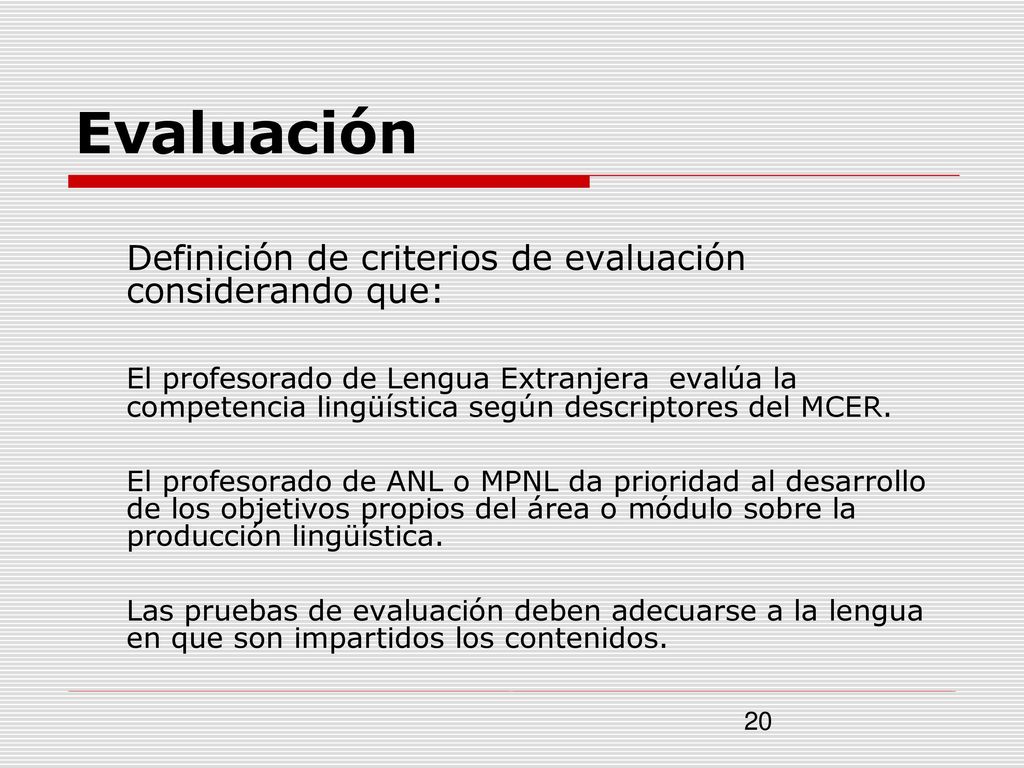 Evaluación

Definición de criterios de evaluación considerando que:

El profesorado de Lengua Extranjera evalúa la competencia lingüística según descriptores del MCER.

El profesorado de ANL o MPNL da prioridad al desarrollo de los objetivos propios del área o módulo sobre la producción lingüística.

Las pruebas de evaluación deben adecuarse a la lengua en que son impartidos los contenidos.

20